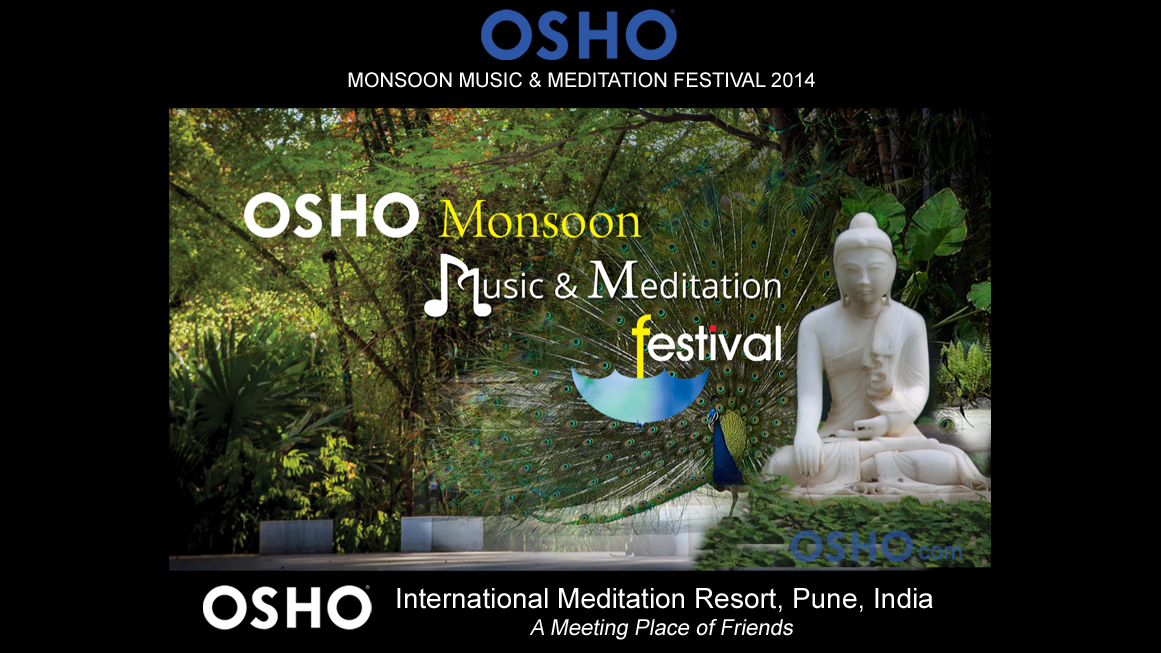 OSHO
MONSOON MUSIC & MEDITATION FESTIVAL 2014

OSHO Monsoon
Music & Meditation
festival

OSHO.com

OSHO International Meditation Resort, Pune, India
A Meeting Place of Friends